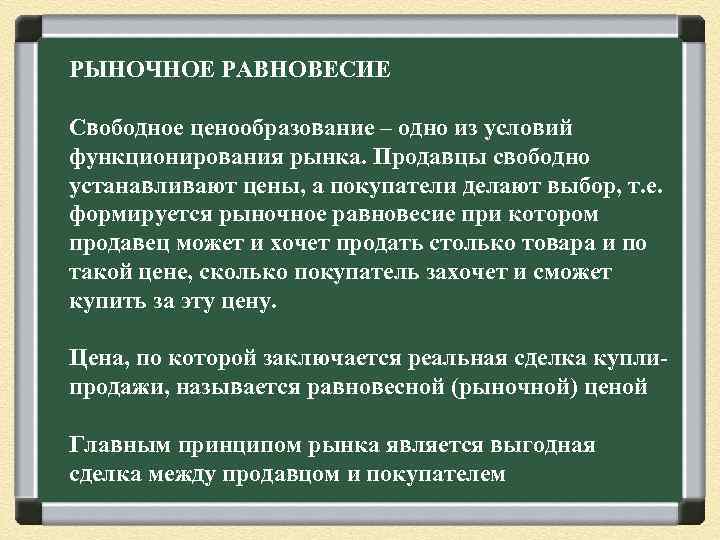 РЫНОЧНОЕ РАВНОВЕСИЕ

Свободное ценообразование – одно из условий функционирования рынка. Продавцы свободно устанавливают цены, а покупатели делают выбор, т.е. формируется рыночное равновесие при котором продавец может и хочет продать столько товара и по такой цене, сколько покупатель захочет и сможет купить за эту цену.

Цена, по которой заключается реальная сделка купли-продажи, называется равновесной (рыночной) ценой

Главным принципом рынка является выгодная сделка между продавцом и покупателем